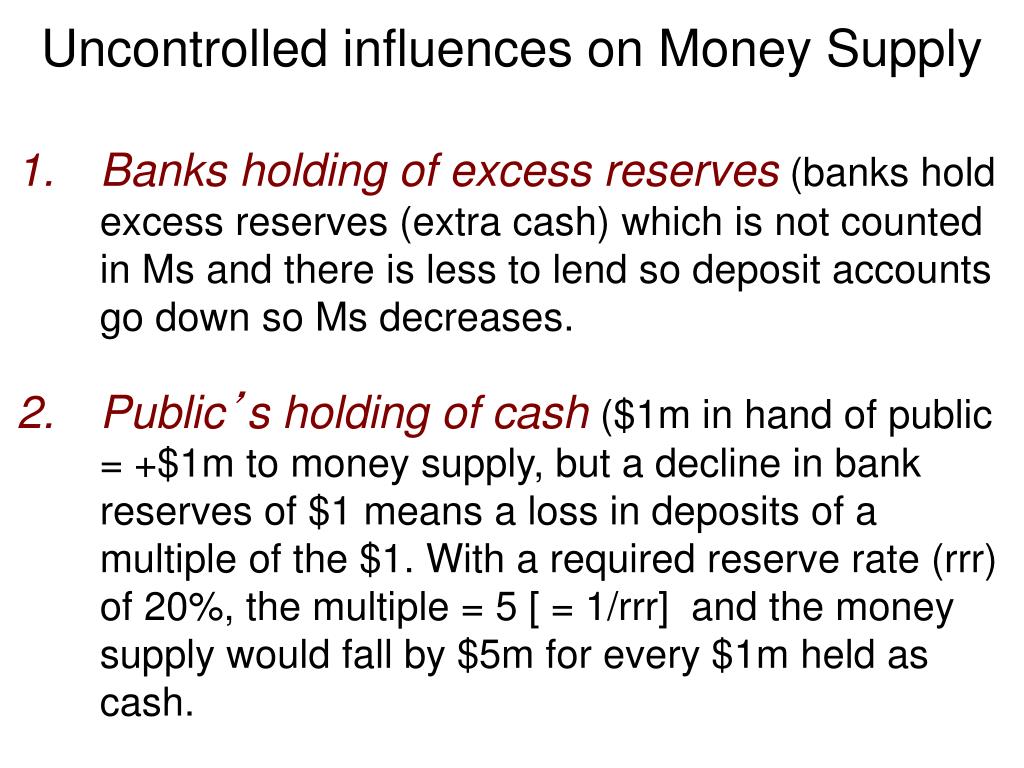 Uncontrolled influences on Money Supply

1. Banks holding of excess reserves (banks hold excess reserves (extra cash) which is not counted in Ms and there is less to lend so deposit accounts go down so Ms decreases.

2. Public's holding of cash (\$1m in hand of public = +\$1m to money supply, but a decline in bank reserves of \$1 means a loss in deposits of a multiple of the \$1. With a required reserve rate (rrr) of 20%, the multiple = 5 [ = 1/rrr] and the money supply would fall by \$5m for every \$1m held as cash.